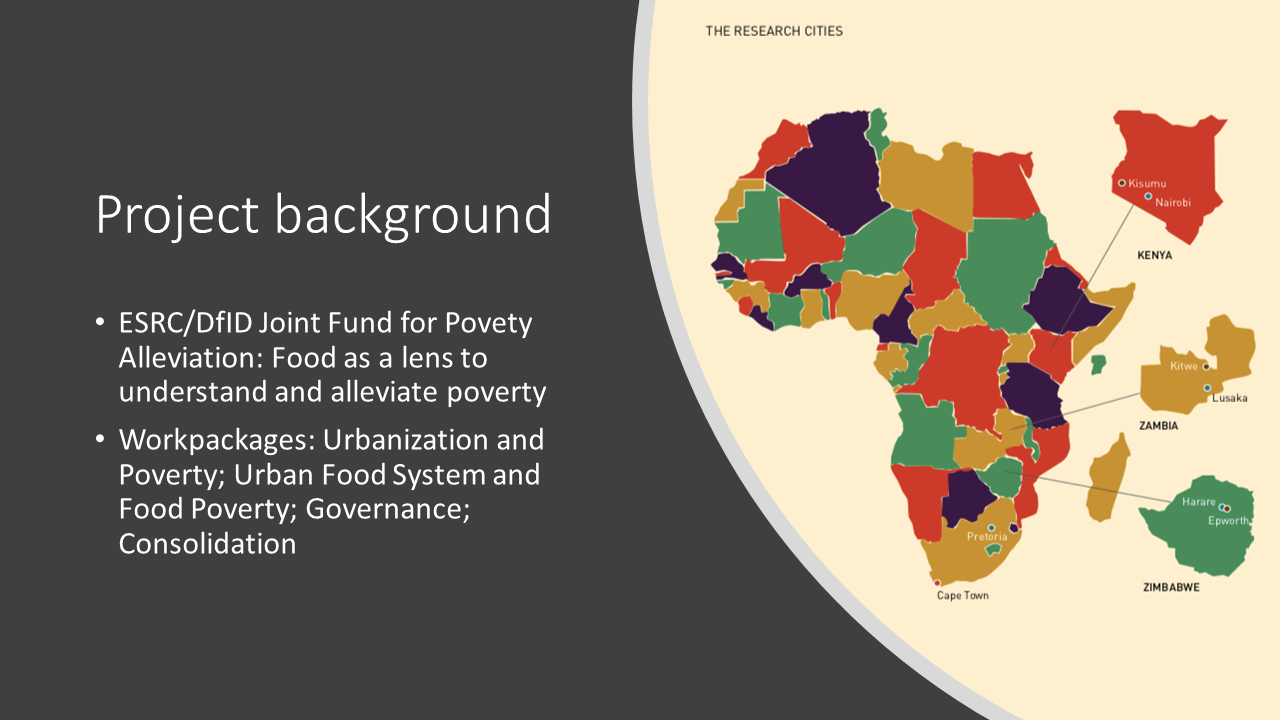 Project background

• ESRC/DfID Joint Fund for Povety Alleviation: Food as a lens to understand and alleviate poverty

• Workpackages: Urbanization and Poverty; Urban Food System and Food Poverty; Governance; Consolidation

THE RESEARCH CITIES

Kisumu
Nairobi
KENYA

Kitwe
Lusaka
ZAMBIA

Harare
Epworth
ZIMBABWE

Pretoria

Cape Town